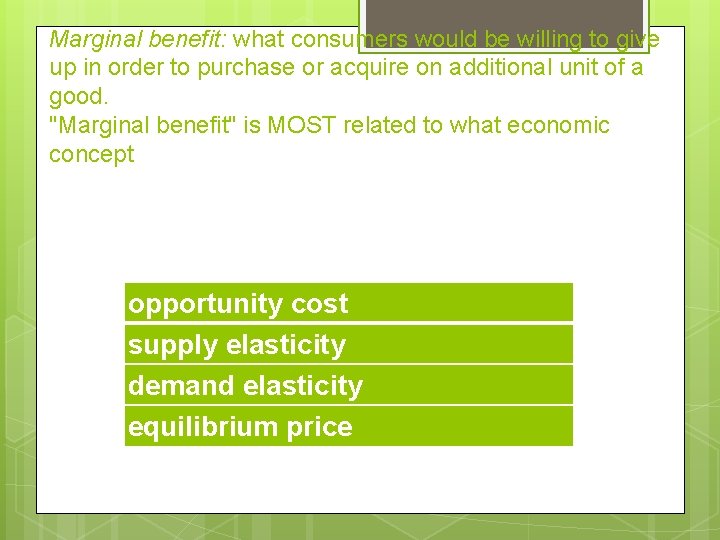 Marginal benefit: what consumers would be willing to give up in order to purchase or acquire on additional unit of a good.
"Marginal benefit" is MOST related to what economic concept

opportunity cost
supply elasticity
demand elasticity
equilibrium price